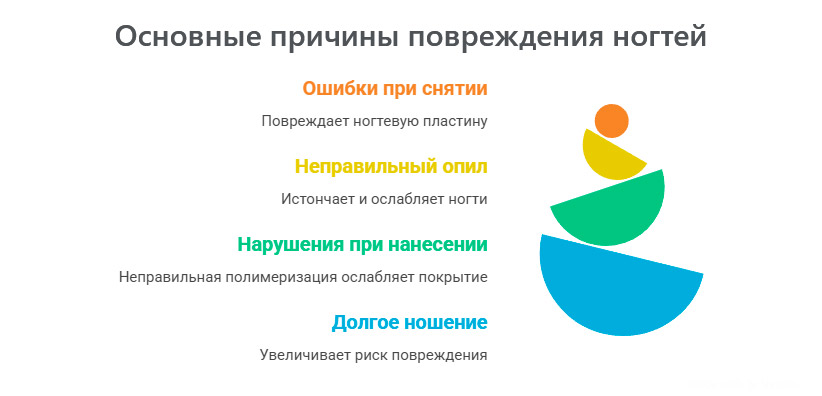 Основные причины повреждения ногтей

Ошибки при снятии

Повреждает ногтевую пластину

Неправильный опил

Истончает и ослабляет ногти

Нарушения при нанесении

Неправильная полимеризация ослабляет покрытие

Долгое ношение

Увеличивает риск повреждения